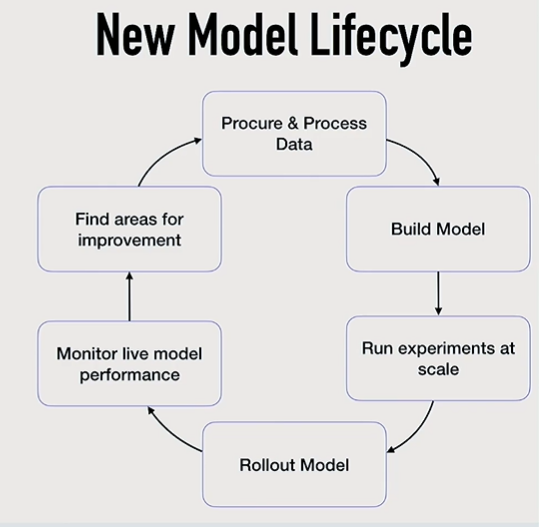 New Model Lifecycle

Procure & Process Data

Build Model

Run experiments at scale

Rollout Model

Monitor live model performance

Find areas for improvement